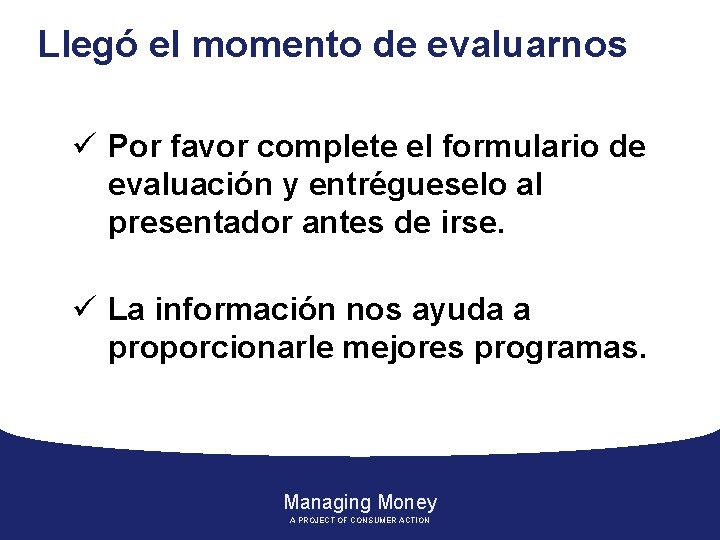 Llegó el momento de evaluarnos

✓ Por favor complete el formulario de evaluación y entrégueselo al presentador antes de irse.

✓ La información nos ayuda a proporcionarle mejores programas.

Managing Money
A PROJECT OF CONSUMER ACTION